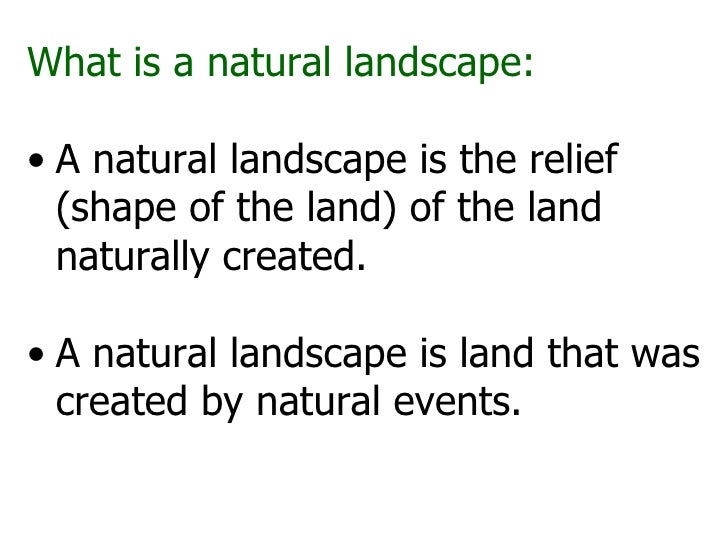 What is a natural landscape:

• A natural landscape is the relief (shape of the land) of the land naturally created.

• A natural landscape is land that was created by natural events.